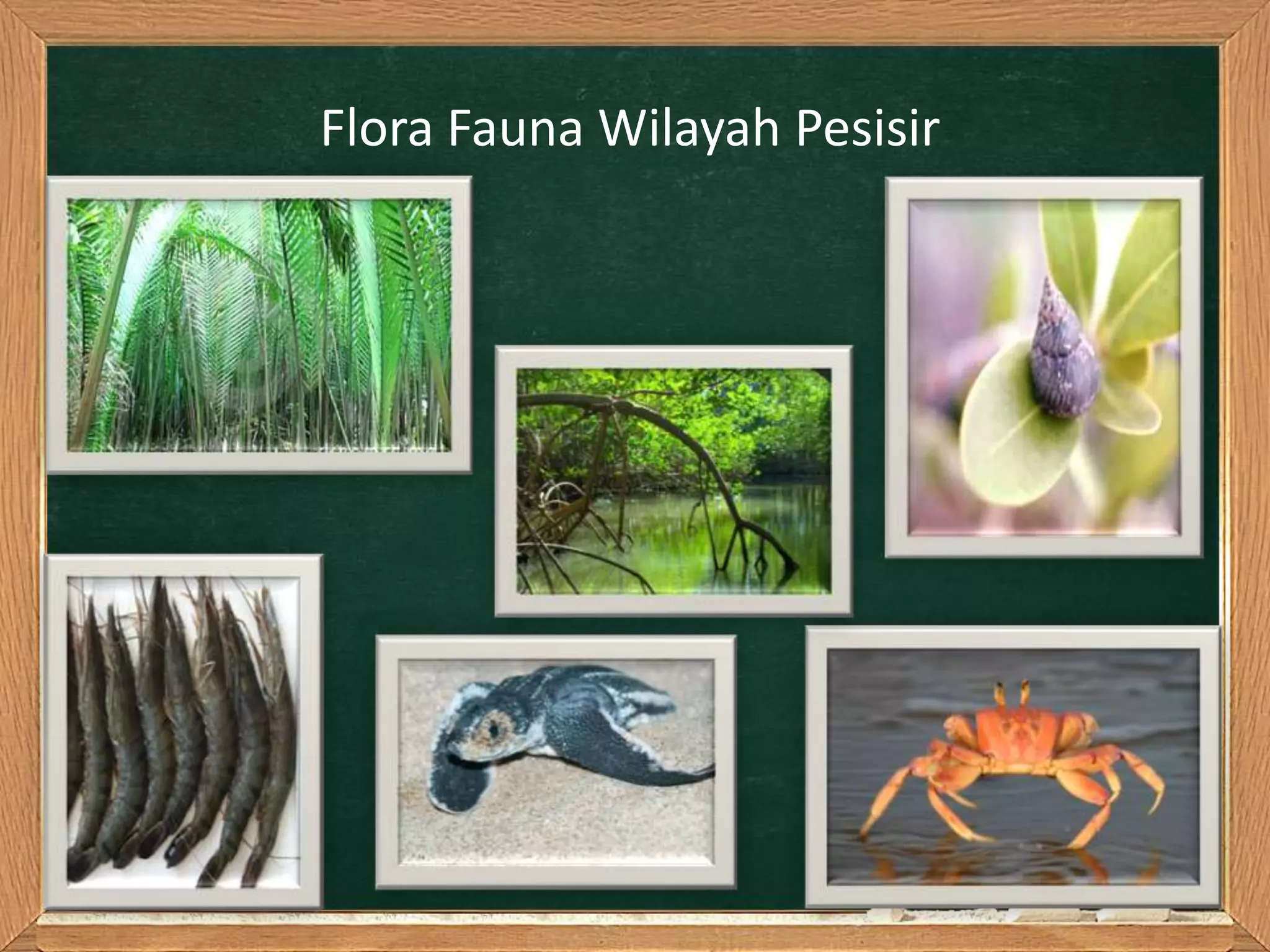 Flora Fauna Wilayah Pesisir